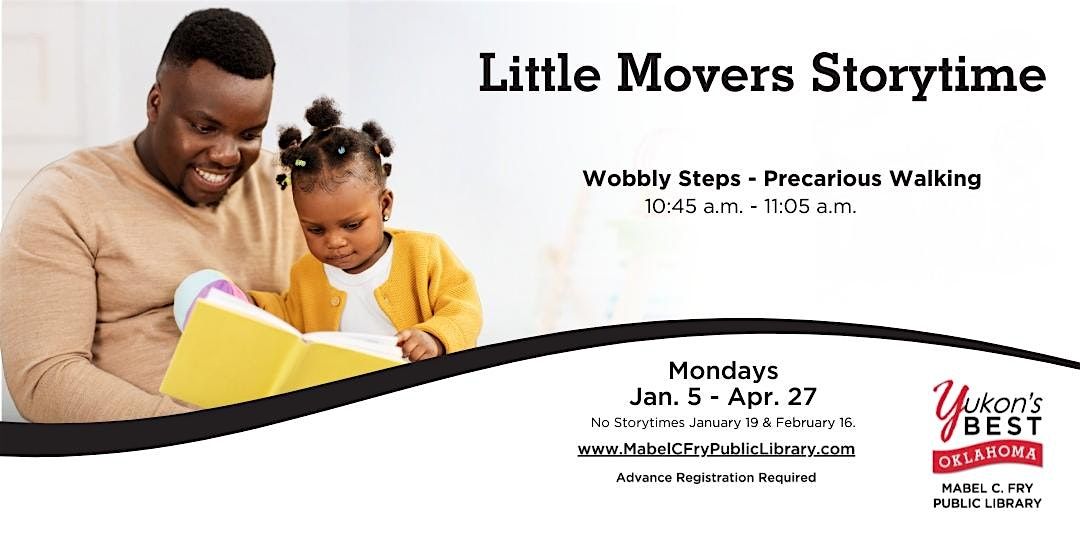 Little Movers Storytime

Wobbly Steps - Precarious Walking
10:45 a.m. - 11:05 a.m.

Mondays
Jan. 5 - Apr. 27
No Storytimes January 19 & February 16.
www.MabelCFryPublicLibrary.com
Advance Registration Required

Yukon's BEST OKLAHOMA
MABEL C. FRY PUBLIC LIBRARY